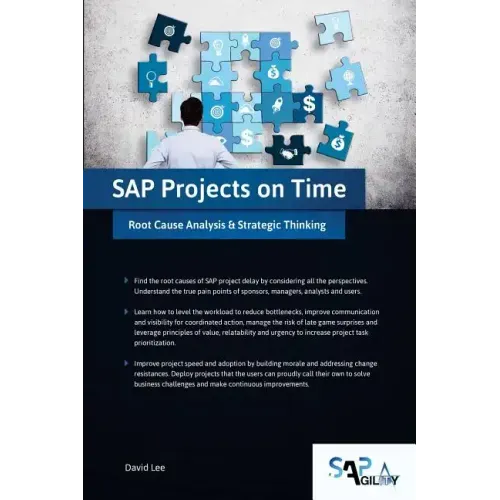 SAP Projects on Time

Root Cause Analysis & Strategic Thinking

Find the root causes of SAP project delay by considering all the perspectives. Understand the true pain points of sponsors, managers, analysts and users.

Learn how to level the workload to reduce bottlenecks, improve communication and visibility for coordinated action, manage the risk of late game surprises and leverage principles of value, relatability and urgency to increase project task prioritization.

Improve project speed and adoption by building morale and addressing change resistances. Deploy projects that the users can proudly call their own to solve business challenges and make continuous improvements.

David Lee

SAP AGILITY